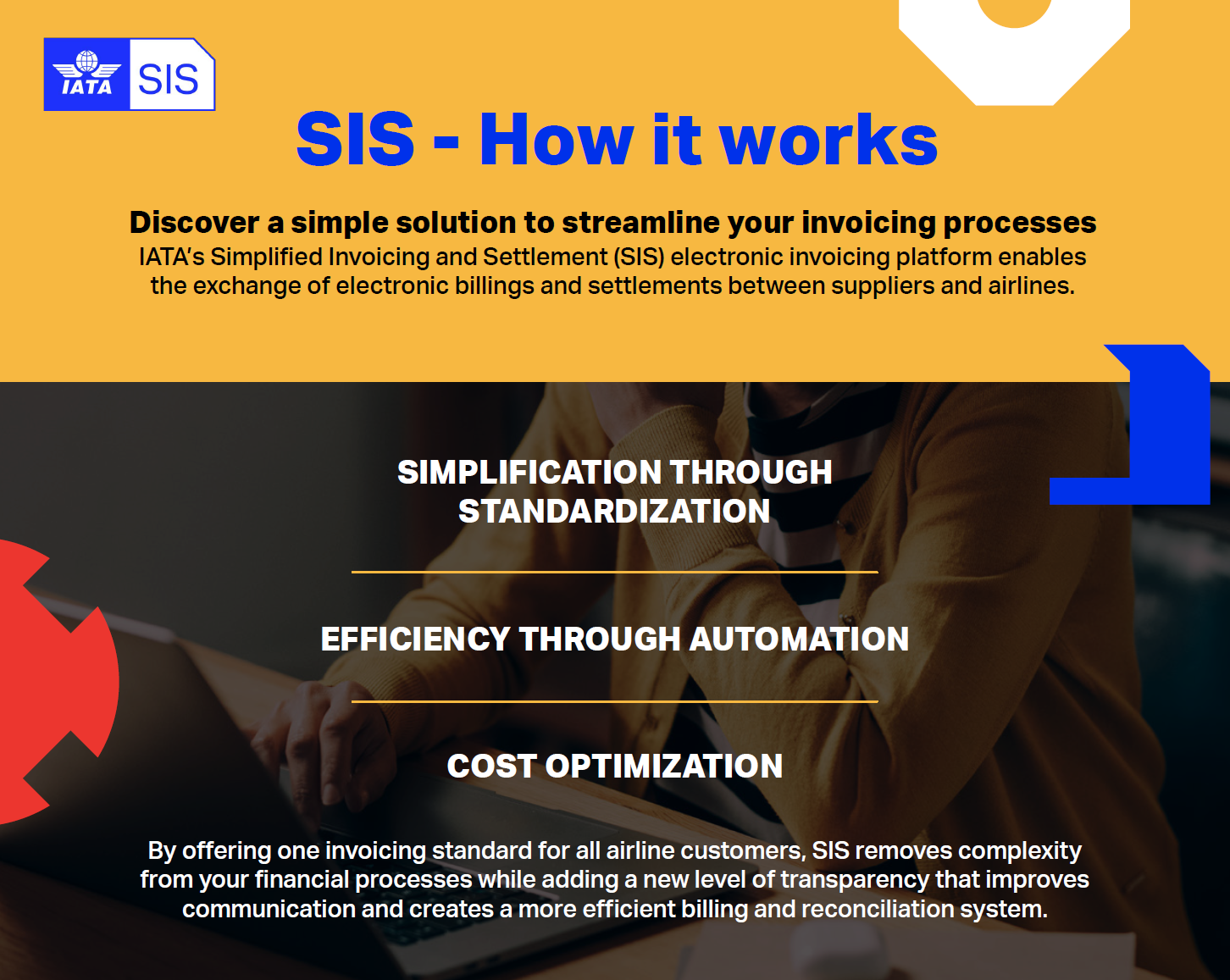 IATA SIS

SIS - How it works

Discover a simple solution to streamline your invoicing processes
IATA's Simplified Invoicing and Settlement (SIS) electronic invoicing platform enables the exchange of electronic billings and settlements between suppliers and airlines.

SIMPLIFICATION THROUGH STANDARDIZATION

EFFICIENCY THROUGH AUTOMATION

COST OPTIMIZATION

By offering one invoicing standard for all airline customers, SIS removes complexity from your financial processes while adding a new level of transparency that improves communication and creates a more efficient billing and reconciliation system.